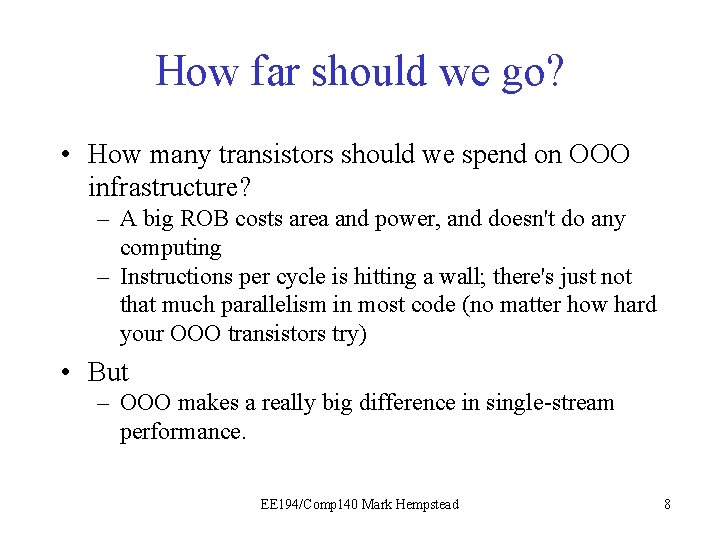 How far should we go?

• How many transistors should we spend on OOO infrastructure?
– A big ROB costs area and power, and doesn't do any computing
– Instructions per cycle is hitting a wall; there's just not that much parallelism in most code (no matter how hard your OOO transistors try)

• But
– OOO makes a really big difference in single-stream performance.

EE194/Comp140 Mark Hempstead

8